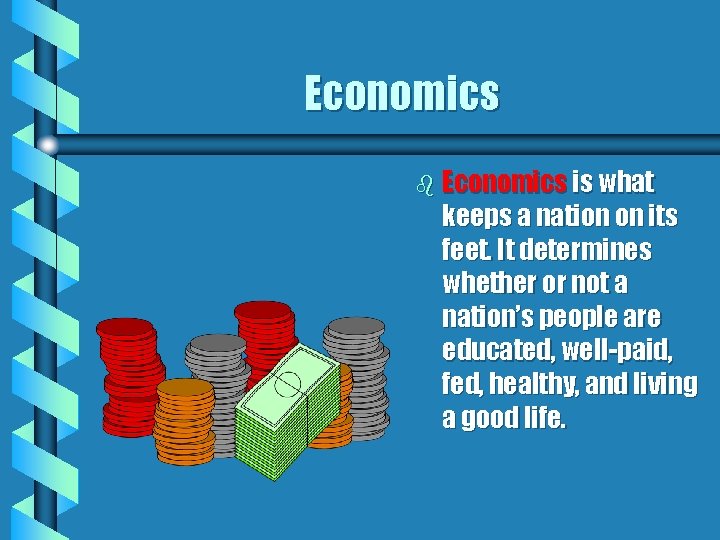 Economics

Economics is what keeps a nation on its feet. It determines whether or not a nation's people are educated, well-paid, fed, healthy, and living a good life.